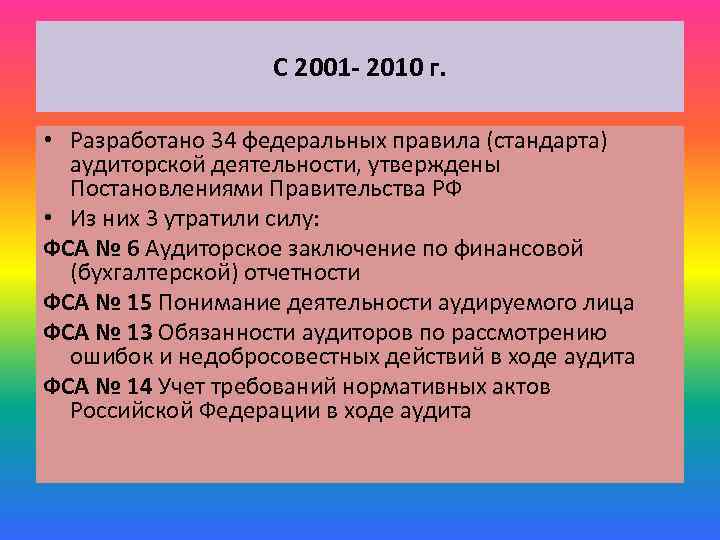 С 2001- 2010 г.

• Разработано 34 федеральных правила (стандарта) аудиторской деятельности, утверждены Постановлениями Правительства РФ

• Из них 3 утратили силу:

ФСА № 6 Аудиторское заключение по финансовой (бухгалтерской) отчетности

ФСА № 15 Понимание деятельности аудируемого лица

ФСА № 13 Обязанности аудиторов по рассмотрению ошибок и недобросовестных действий в ходе аудита

ФСА № 14 Учет требований нормативных актов Российской Федерации в ходе аудита